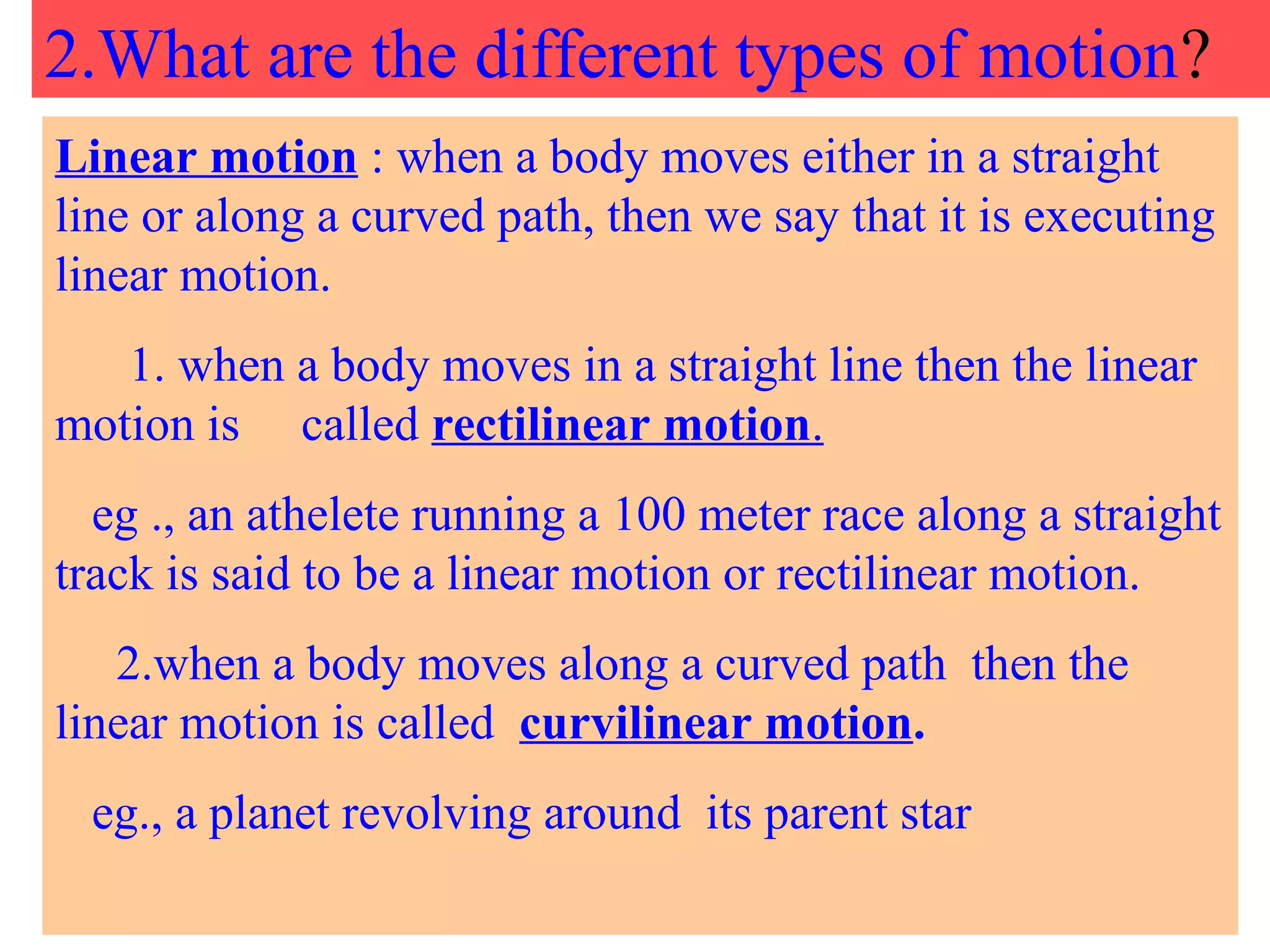 2.What are the different types of motion?

Linear motion : when a body moves either in a straight line or along a curved path, then we say that it is executing linear motion.

1. when a body moves in a straight line then the linear motion is called rectilinear motion.

eg ., an athelete running a 100 meter race along a straight track is said to be a linear motion or rectilinear motion.

2.when a body moves along a curved path then the linear motion is called curvilinear motion.

eg., a planet revolving around its parent star